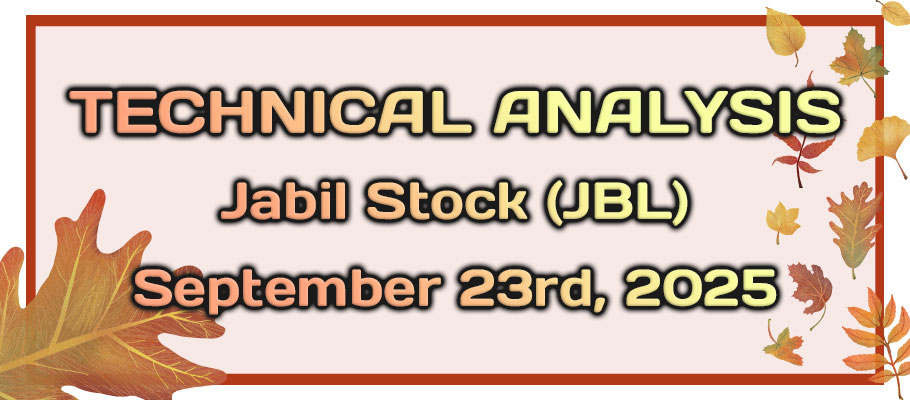 TECHNICAL ANALYSIS
Jabil Stock (JBL)
September 23rd, 2025